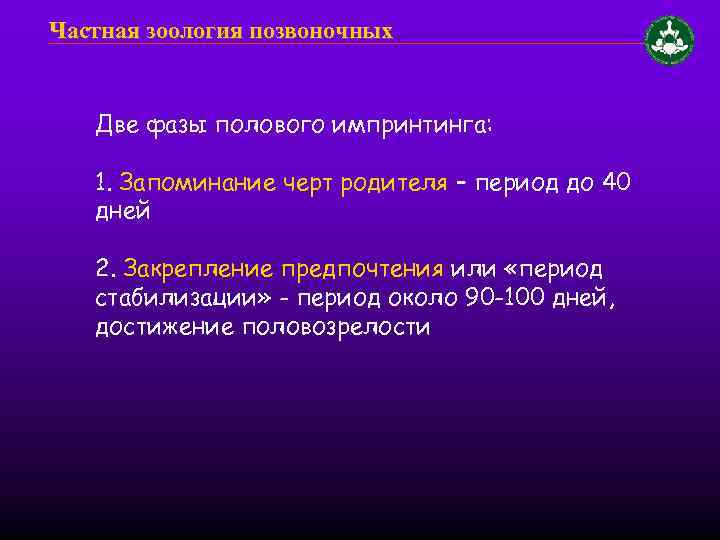 Частная зоология позвоночных

Две фазы полового импринтинга:

1. Запоминание черт родителя – период до 40 дней

2. Закрепление предпочтения или «период стабилизации» - период около 90-100 дней, достижение половозрелости